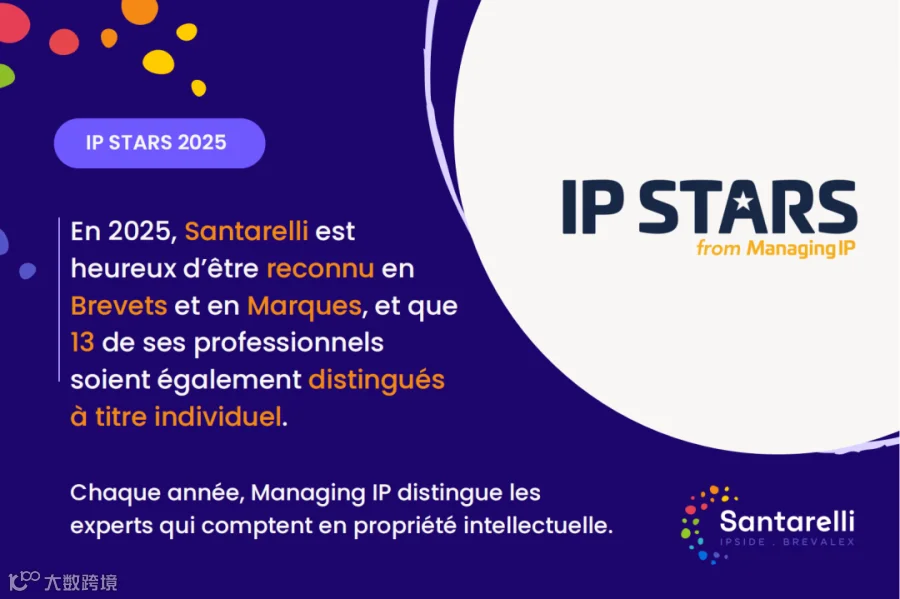 IP STARS 2025

En 2025, Santarelli est heureux d'être reconnu en Brevets et en Marques, et que 13 de ses professionnels soient également distingués à titre individuel.

Chaque année, Managing IP distingue les experts qui comptent en propriété intellectuelle.

IP STARS
from Managing IP

Santarelli
IPSIDE . BREVALEX

大数跨境